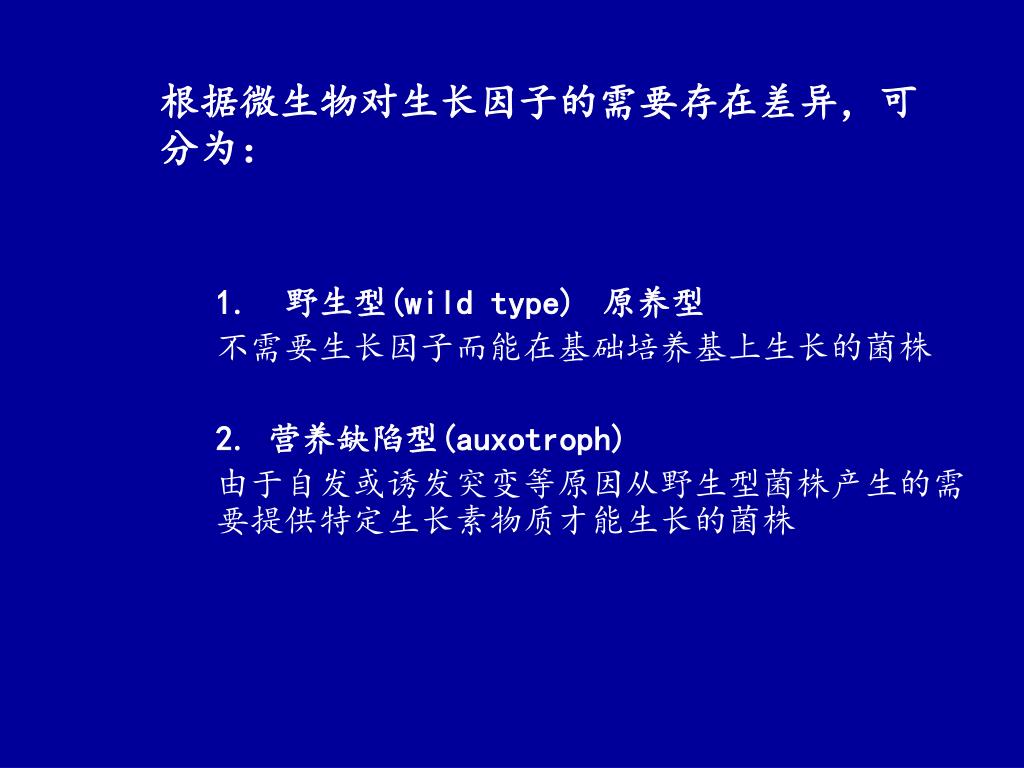 根据微生物对生长因子的需要存在差异，可分为：

1. 野生型(wild type) 原养型
不需要生长因子而能在基础培养基上生长的菌株

2. 营养缺陷型(auxotroph)
由于自发或诱发突变等原因从野生型菌株产生的需要提供特定生长素物质才能生长的菌株